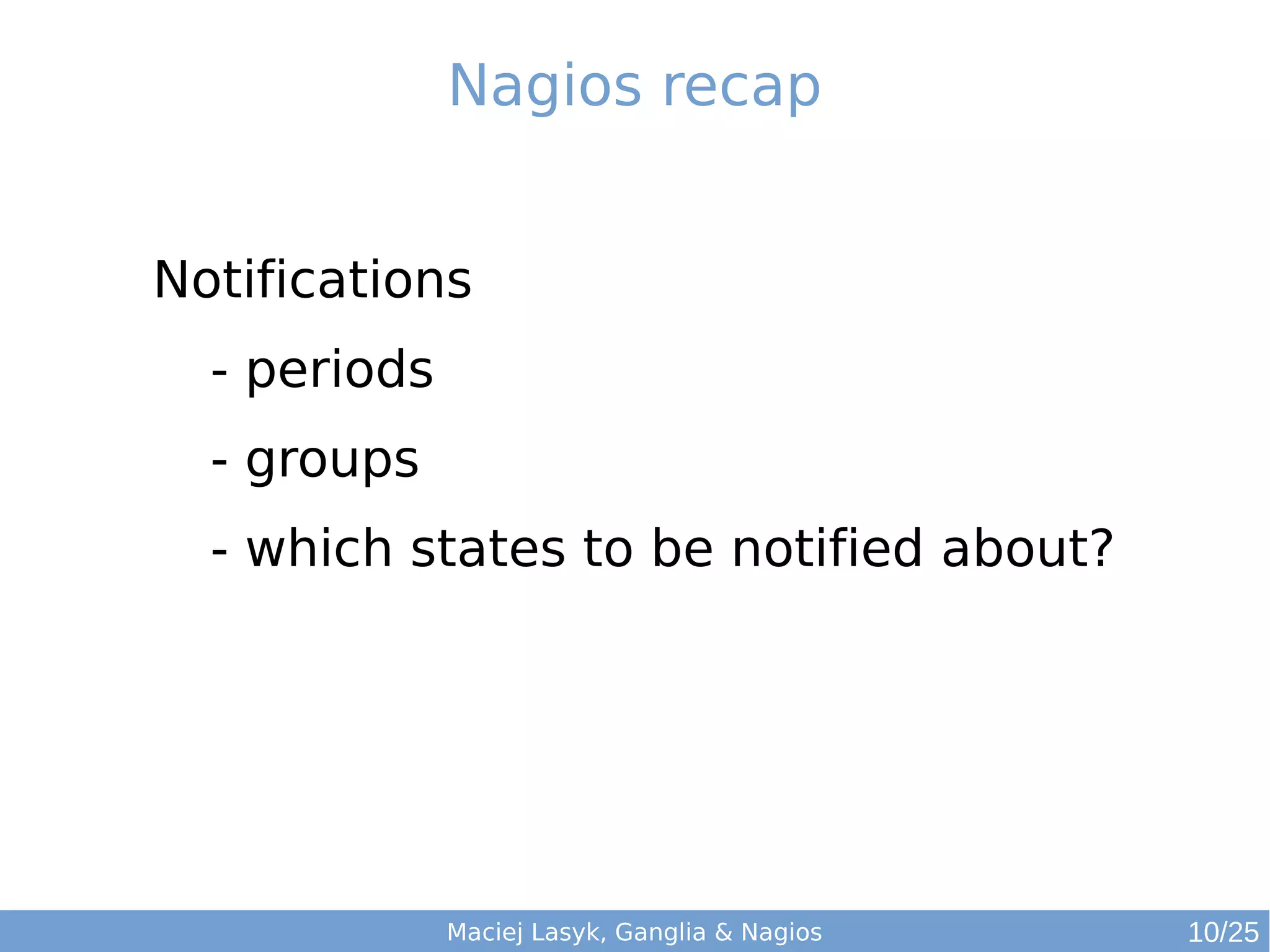 Nagios recap

Notifications

- periods

- groups

- which states to be notified about?

Maciej Lasyk, Ganglia & Nagios

10/25